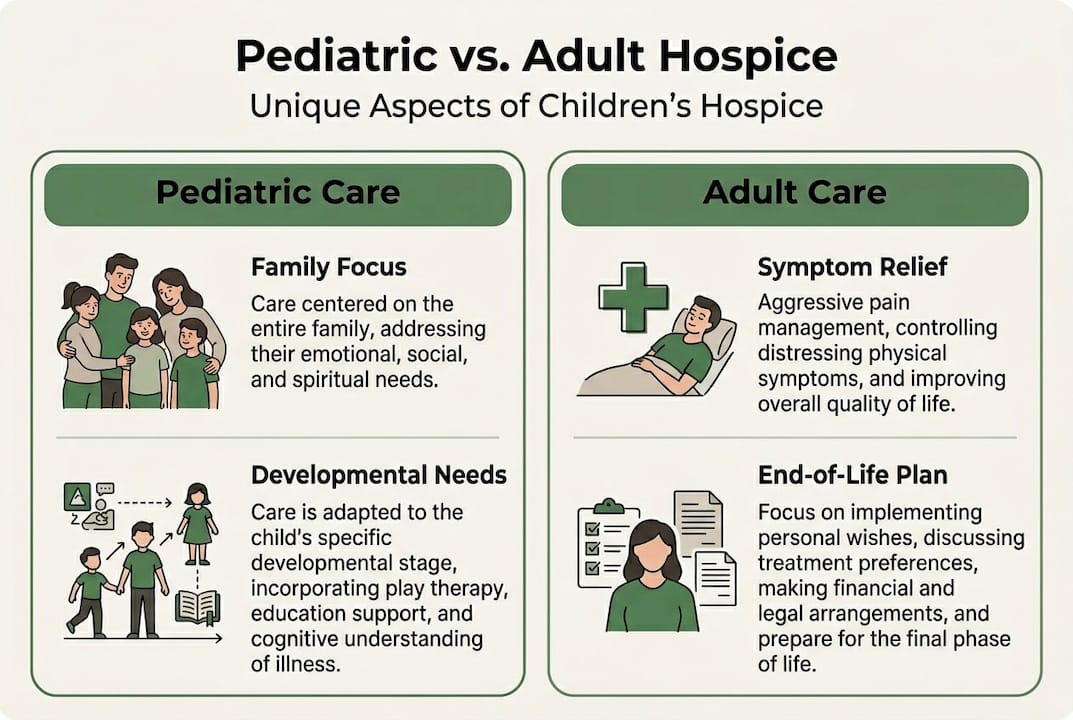 Pediatric vs. Adult Hospice

Unique Aspects of Children's Hospice

Pediatric Care

Family Focus

Care centered on the entire family, addressing their emotional, social, and spiritual needs.

Developmental Needs

Care is adapted to the child's specific developmental stage, incorporating play therapy, education support, and cognitive understanding of illness.

Adult Care

Symptom Relief

Aggressive pain management, controlling distressing physical symptoms, and improving overall quality of life.

End-of-Life Plan

Focus on implementing personal wishes, discussing treatment preferences, making financial and legal arrangements, and prepare for the final phase of life.